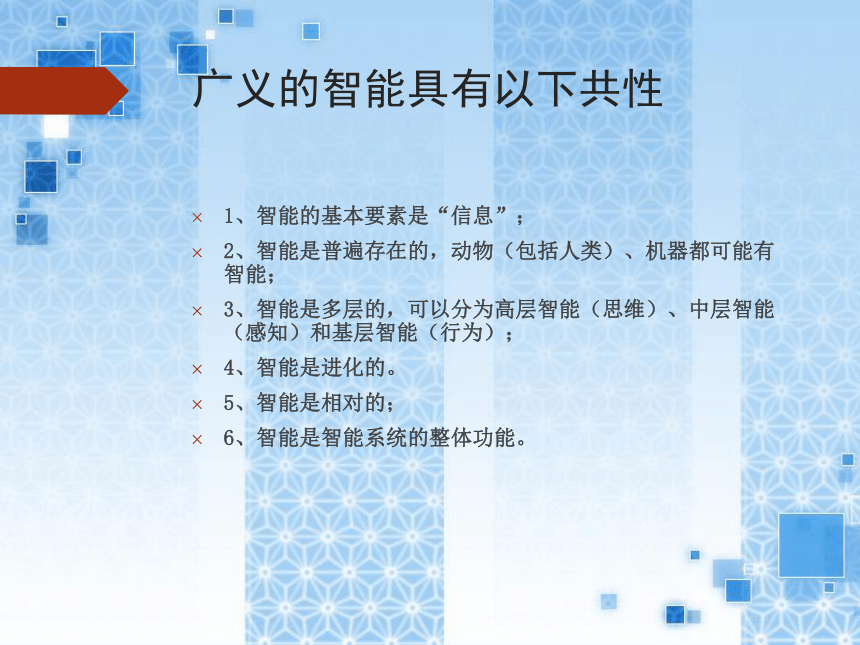 广义的智能具有以下共性

× 1、智能的基本要素是“信息”；

× 2、智能是普遍存在的，动物（包括人类）、机器都可能有智能；

× 3、智能是多层的，可以分为高层智能（思维）、中层智能（感知）和基层智能（行为）；

× 4、智能是进化的。

× 5、智能是相对的；

× 6、智能是智能系统的整体功能。